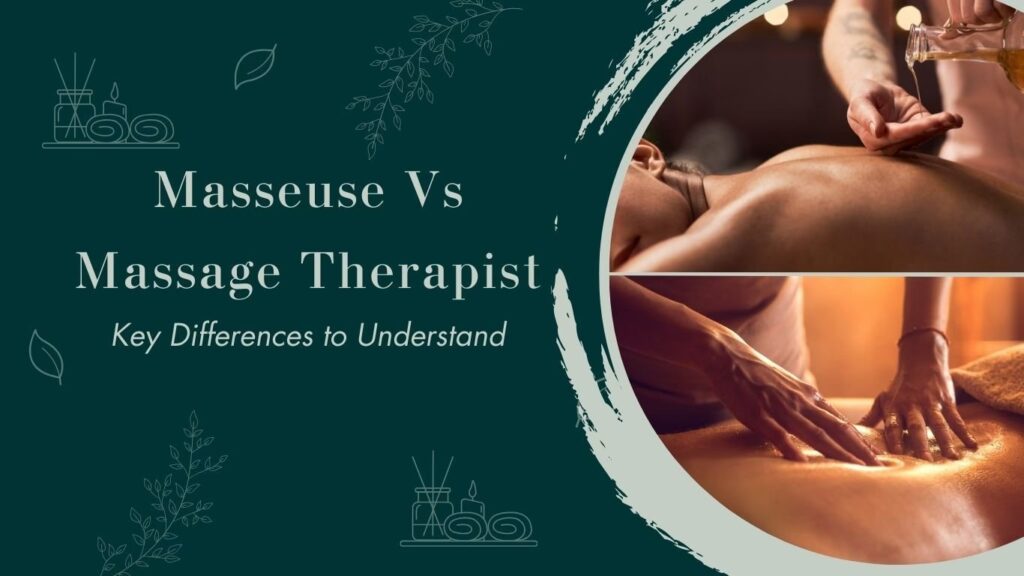 Masseuse Vs
Massage Therapist
Key Differences to Understand